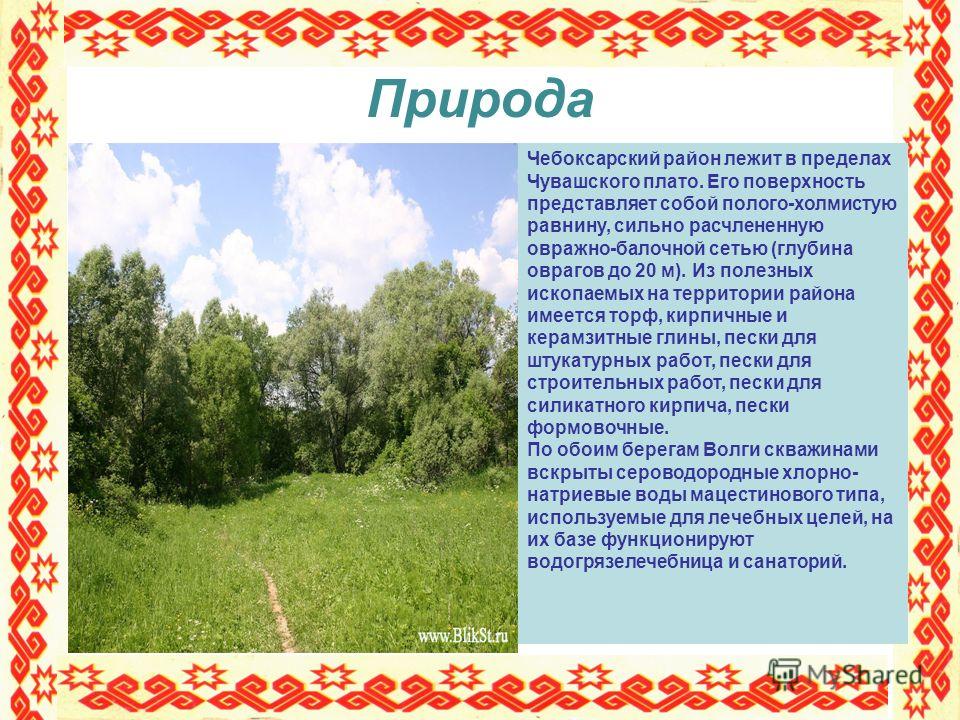 Природа

Чебоксарский район лежит в пределах Чувашского плато. Его поверхность представляет собой полого-холмистую равнину, сильно расчлененную овражно-балочной сетью (глубина оврагов до 20 м). Из полезных ископаемых на территории района имеется торф, кирпичные и керамзитные глины, пески для штукатурных работ, пески для строительных работ, пески для силикатного кирпича, пески формовочные.
По обоим берегам Волги скважинами вскрыты сероводородные хлорно-натриевые воды мацестинового типа, используемые для лечебных целей, на их базе функционируют водогрязелечебница и санаторий.

www.BlikSt.ru

MyShared